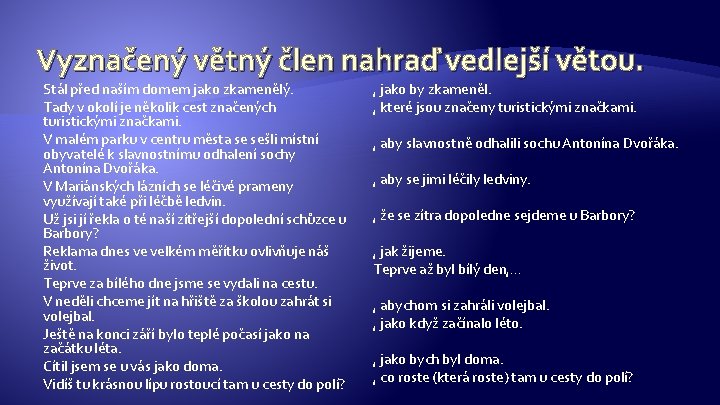 Vyznačený větný člen nahraď vedlejší větou.

Stál před naším domem jako zkamenělý.

Tady v okolí je několik cest značených turistickými značkami.

V malém parku v centru města se sešli místní obyvatelé k slavnostnímu odhalení sochy Antonína Dvořáka.

V Mariánských lázních se léčivé prameny využívají také při léčbě ledvin.

Už jsi jí řekla o té naší zítřejší dopolední schůzce u Barbory?

Reklama dnes ve velkém měřítku ovlivňuje náš život.

Teprve za bílého dne jsme se vydali na cestu.

V neděli chceme jít na hřiště za školou zahrát si volejbal.

Ještě na konci září bylo teplé počasí jako na začátku léta.

Cítil jsem se u vás jako doma.

Vidíš tu krásnou lípu rostoucí tam u cesty do polí?

, jako by zkameněl.

, které jsou značeny turistickými značkami.

, aby slavnostně odhalili sochu Antonína Dvořáka.

, aby se jimi léčily ledviny.

, že se zítra dopoledne sejdeme u Barbory?

, jak žijeme.

Teprve až byl bílý den,…

, abychom si zahráli volejbal.

, jako když začínalo léto.

, jako bych byl doma.

, co roste (která roste) tam u cesty do polí?